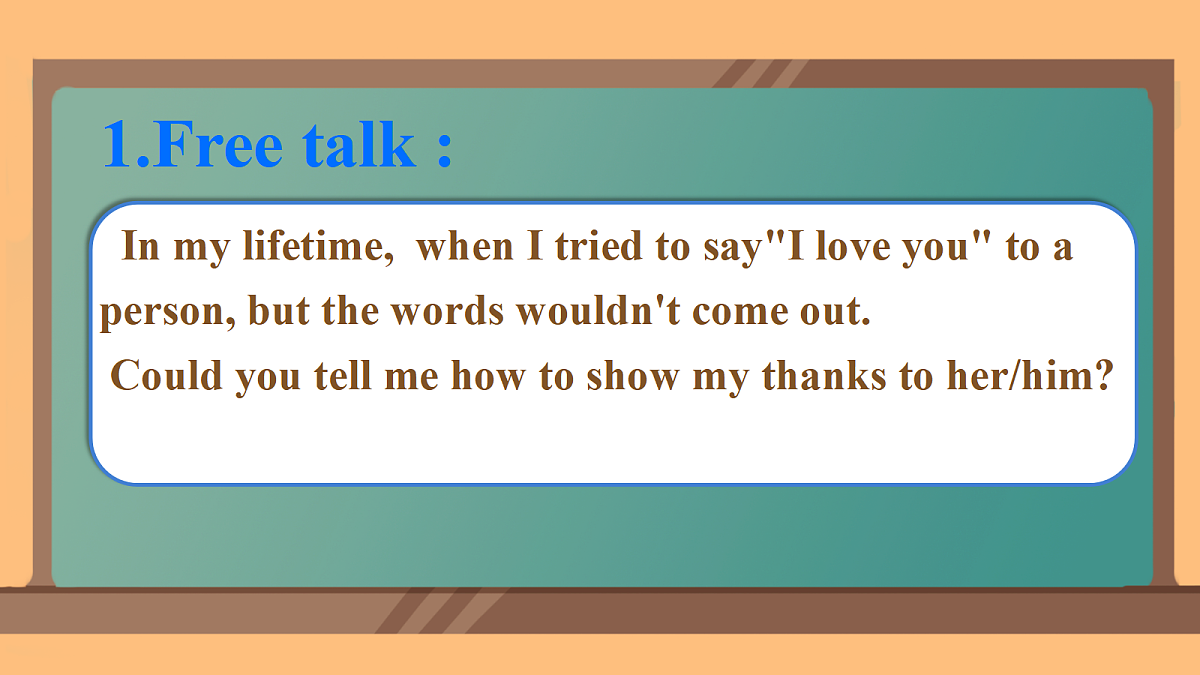 1.Free talk :

In my lifetime, when I tried to say"I love you" to a person, but the words wouldn't come out.
Could you tell me how to show my thanks to her/him?